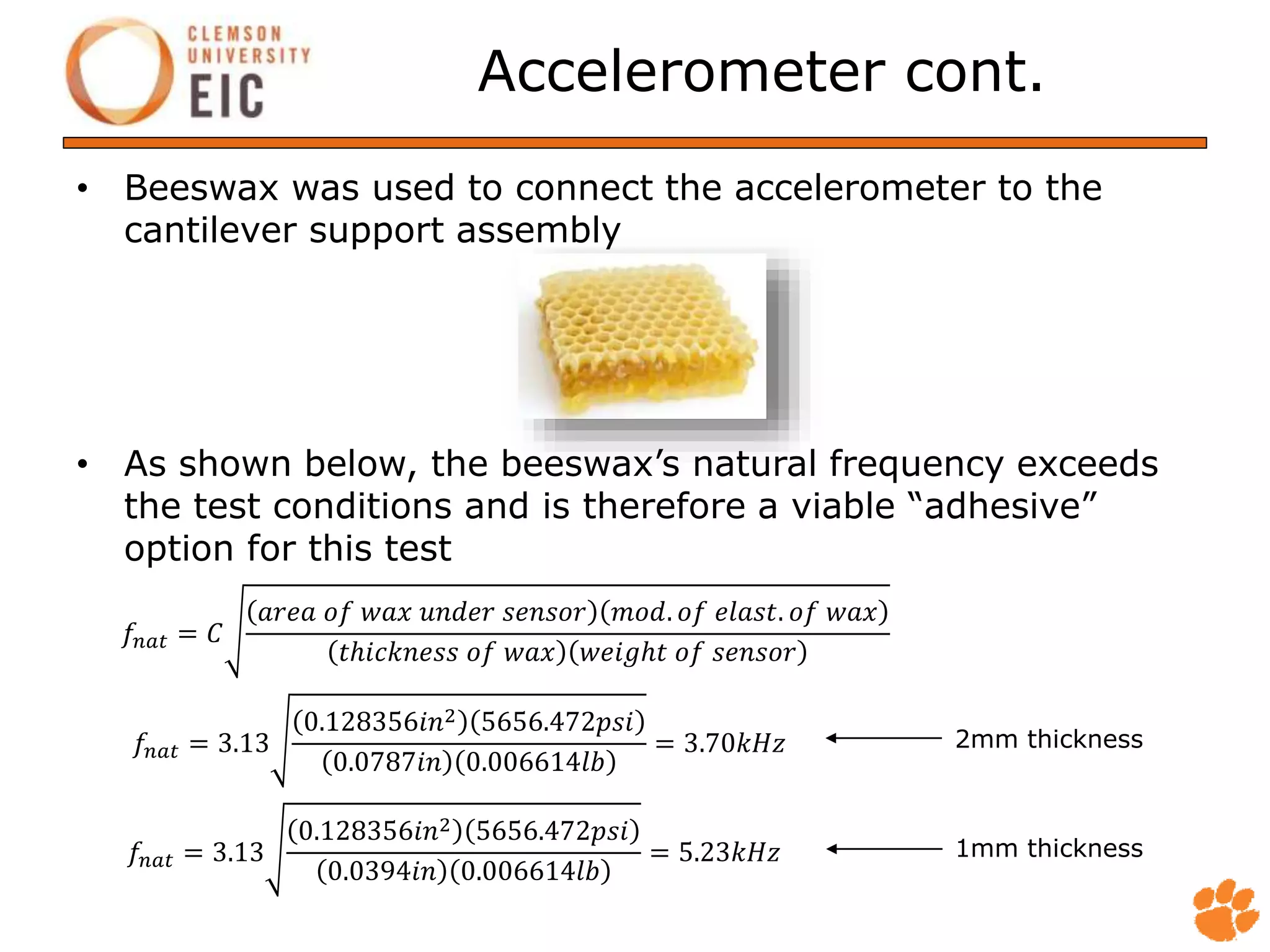 CLEMSON UNIVERSITY EIC

Accelerometer cont.

• Beeswax was used to connect the accelerometer to the cantilever support assembly

• As shown below, the beeswax's natural frequency exceeds the test conditions and is therefore a viable "adhesive" option for this test

$f_{nat} = C\sqrt{\frac{(area\ of\ wax\ under\ sensor)(mod.of\ elast.of\ wax)}{(thickness\ of\ wax)(weight\ of\ sensor)}}$

$f_{nat} = 3.13\sqrt{\frac{(0.128356in^2)(5656.472psi)}{(0.0787in)(0.006614lb)}} = 3.70kHz$ ← 2mm thickness

$f_{nat} = 3.13\sqrt{\frac{(0.128356in^2)(5656.472psi)}{(0.0394in)(0.006614lb)}} = 5.23kHz$ ← 1mm thickness